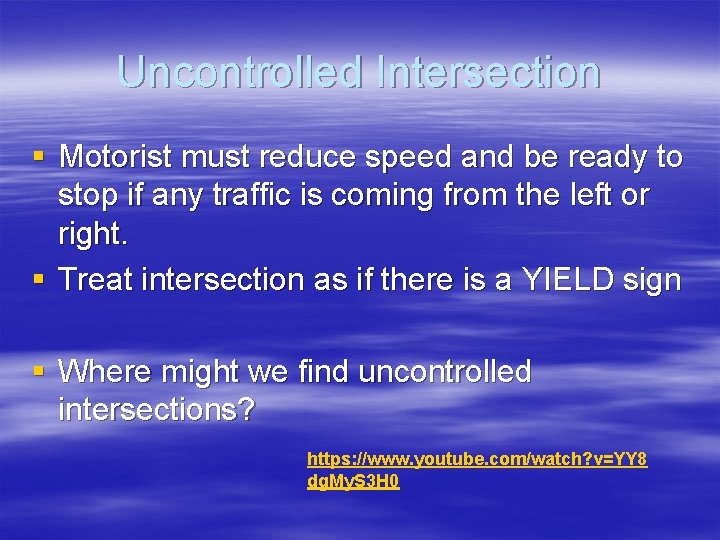 Uncontrolled Intersection

▪ Motorist must reduce speed and be ready to stop if any traffic is coming from the left or right.

▪ Treat intersection as if there is a YIELD sign

▪ Where might we find uncontrolled intersections?

https://www.youtube.com/watch?v=YY8dgMyS3H0